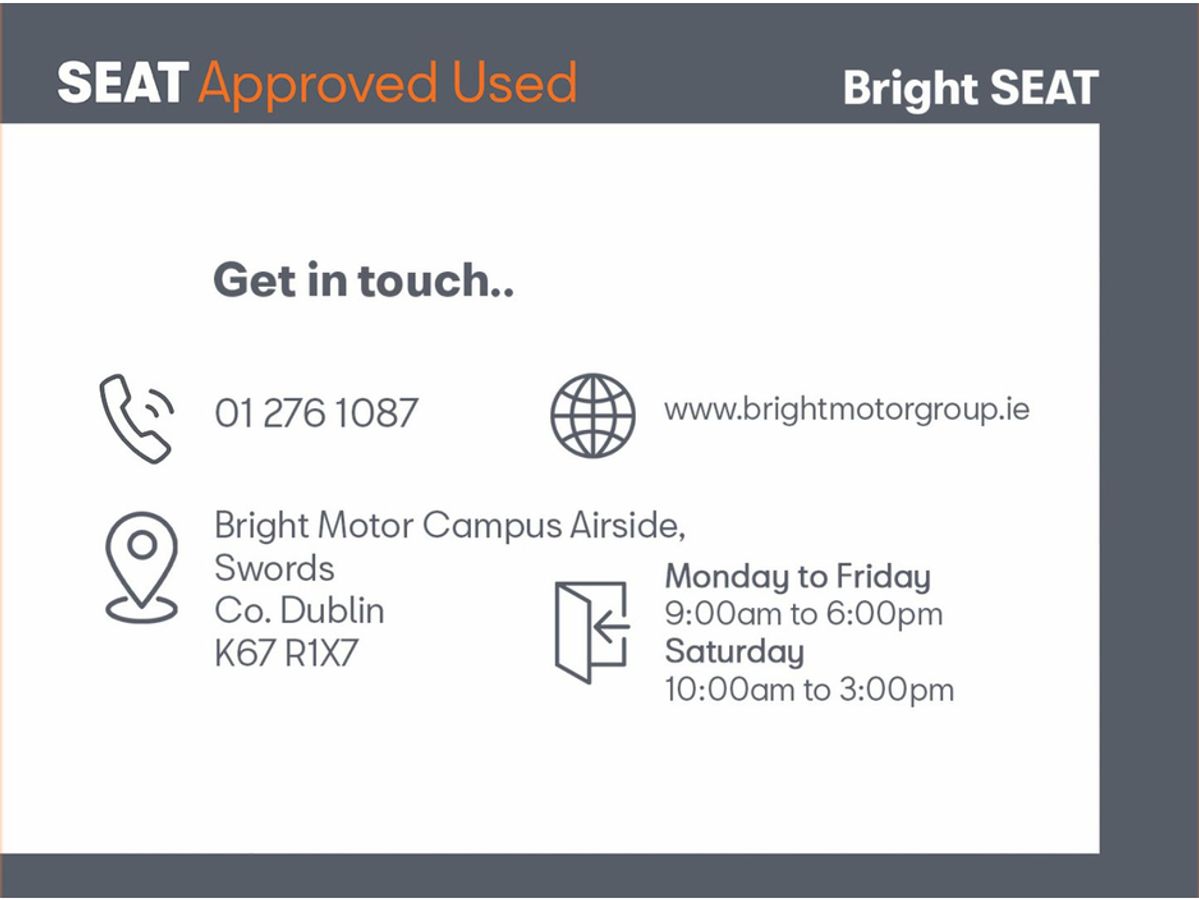 SEAT Approved Used

Bright SEAT

Get in touch..

01 276 1087

www.brightmotorgroup.ie

Bright Motor Campus Airside,
Swords
Co. Dublin
K67 R1X7

Monday to Friday
9:00am to 6:00pm
Saturday
10:00am to 3:00pm